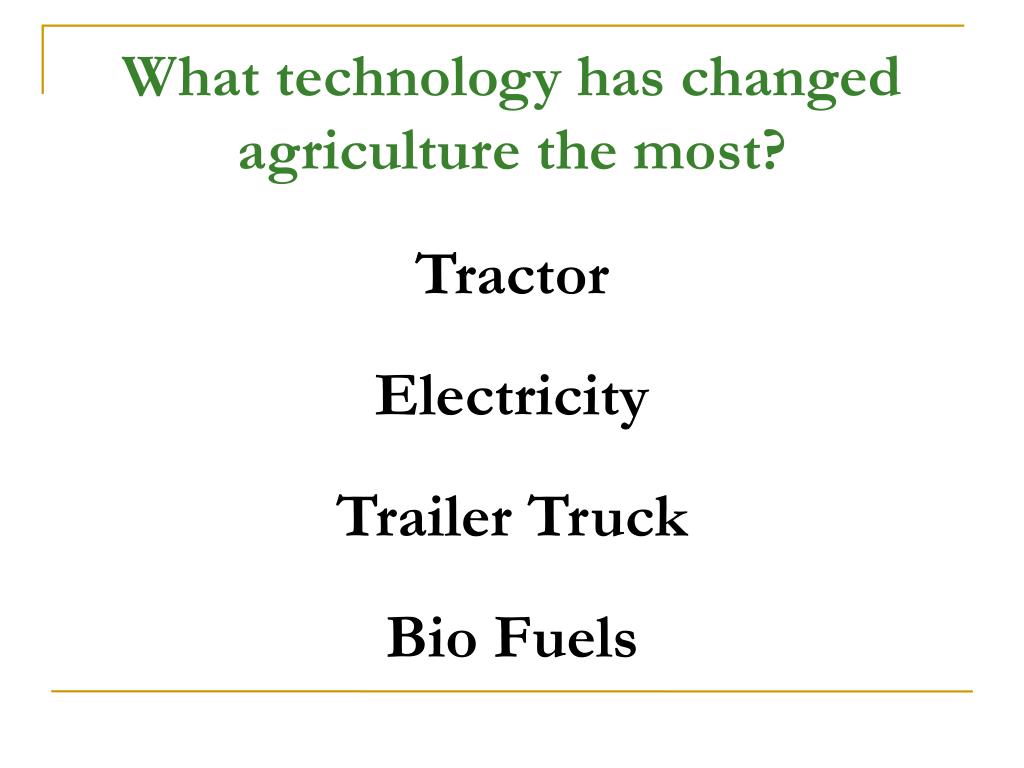 What technology has changed agriculture the most?

Tractor

Electricity

Trailer Truck

Bio Fuels